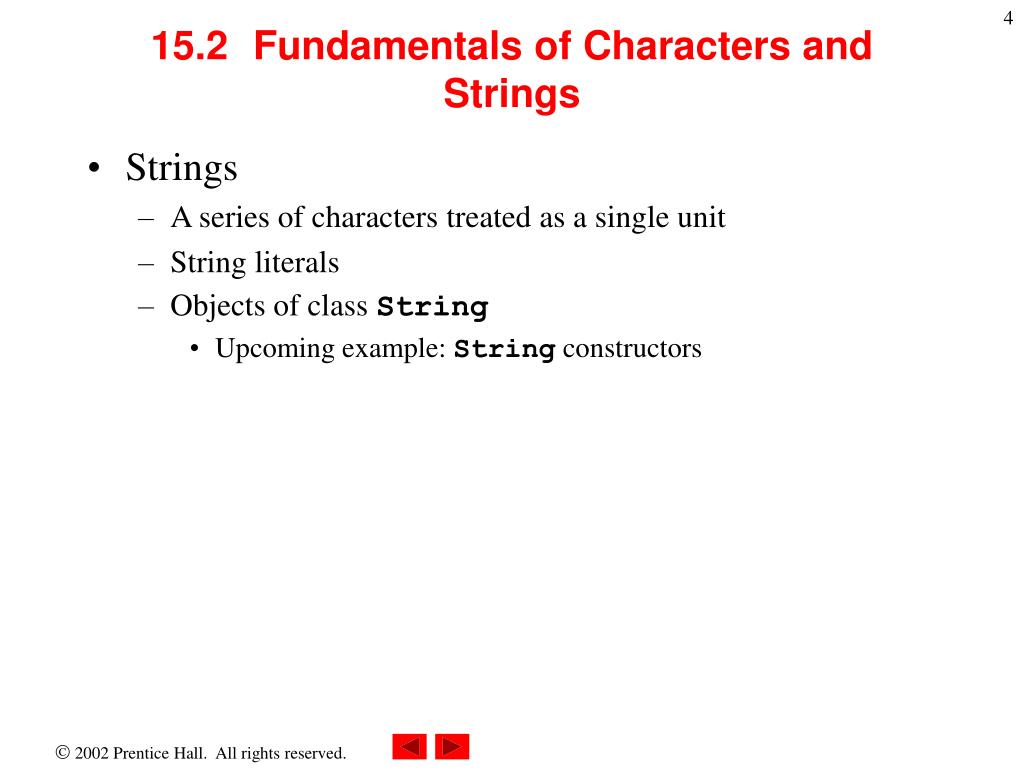 4

15.2 Fundamentals of Characters and Strings

• Strings
– A series of characters treated as a single unit
– String literals
– Objects of class String
• Upcoming example: String constructors

© 2002 Prentice Hall. All rights reserved.